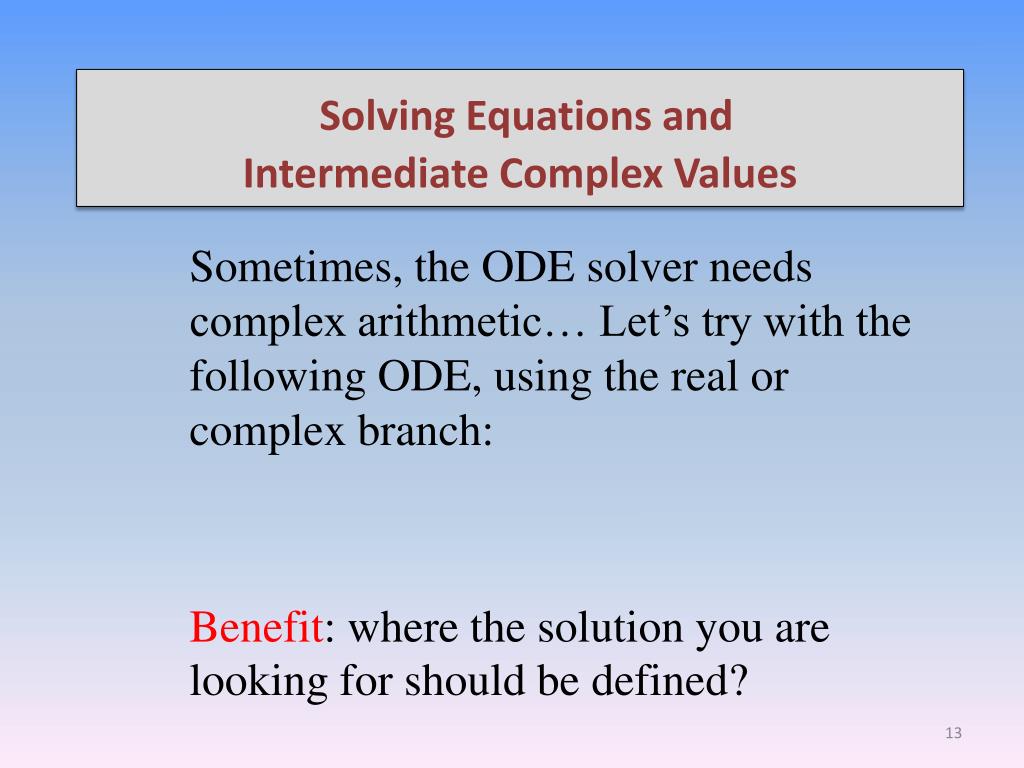 Solving Equations and
Intermediate Complex Values

Sometimes, the ODE solver needs complex arithmetic… Let’s try with the following ODE, using the real or complex branch:

Benefit: where the solution you are looking for should be defined?

13